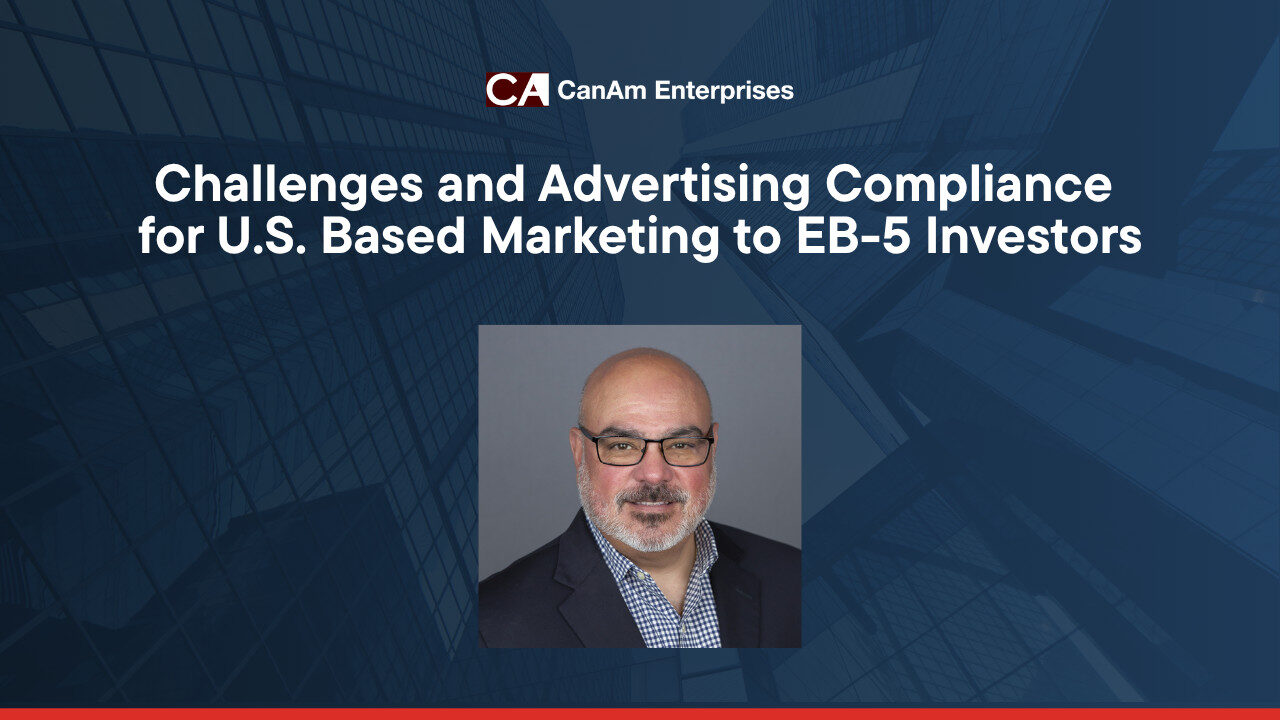 CA CanAm Enterprises

Challenges and Advertising Compliance for U.S. Based Marketing to EB-5 Investors